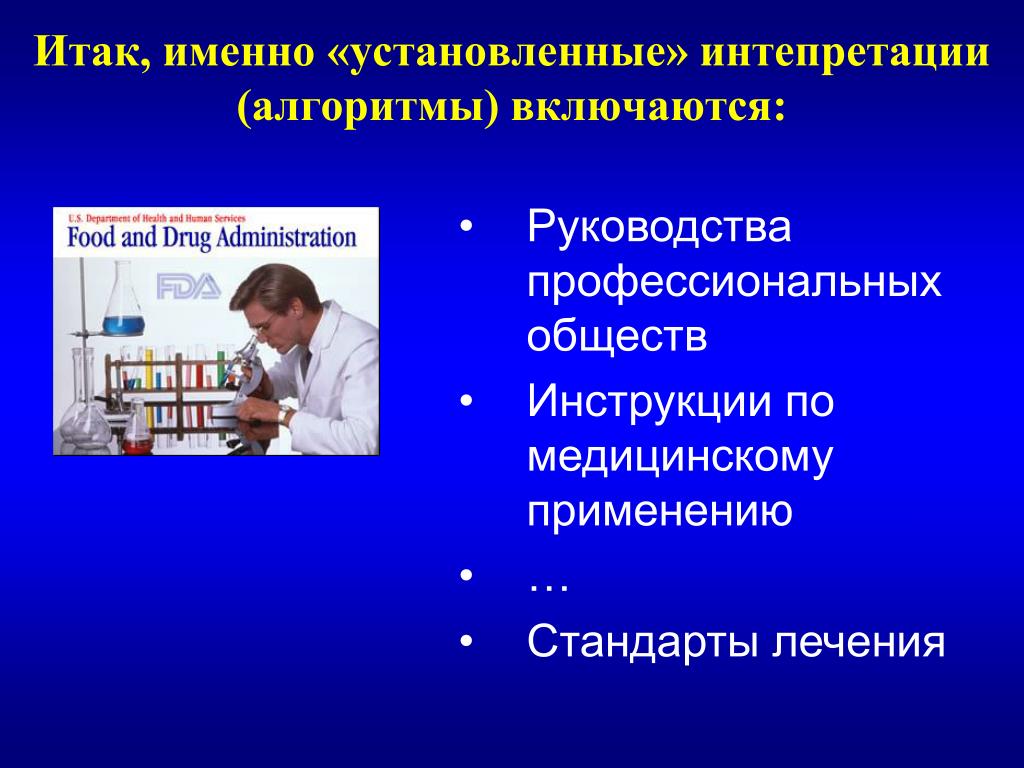 Итак, именно «установленные» интепретации (алгоритмы) включаются:

U.S. Department of Health and Human Services
Food and Drug Administration
FDA

• Руководства профессиональных обществ
• Инструкции по медицинскому применению
• …
• Стандарты лечения